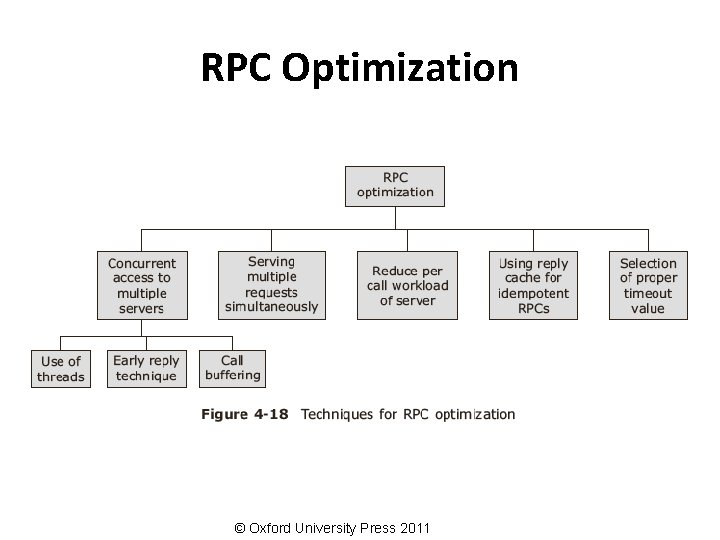 RPC Optimization

RPC optimization

Concurrent access to multiple servers

Serving multiple requests simultaneously

Reduce per call workload of server

Using reply cache for idempotent RPCs

Selection of proper timeout value

Use of threads

Early reply technique

Call buffering

Figure 4-18 Techniques for RPC optimization

© Oxford University Press 2011